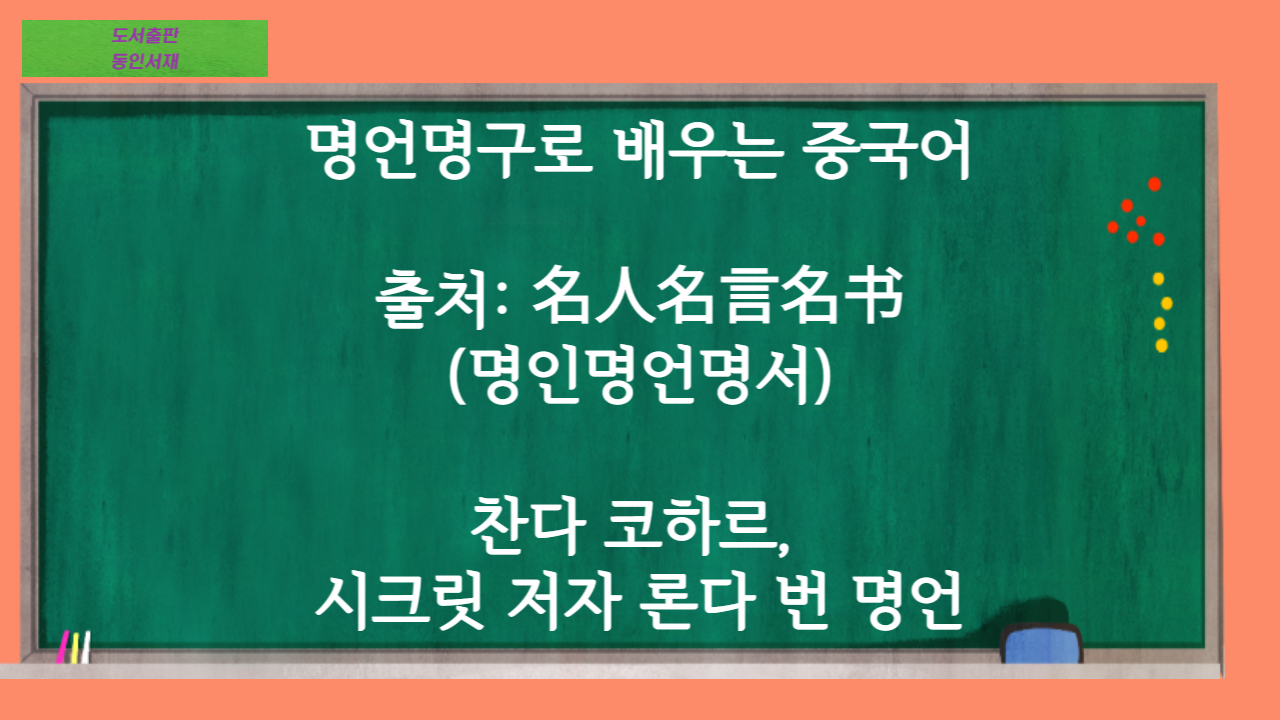 도서출판
동인서재

명언명구로 배우는 중국어

출처: 名人名言名书
(명인명언명서)

찬다 코하르,
시크릿 저자 론다 번 명언